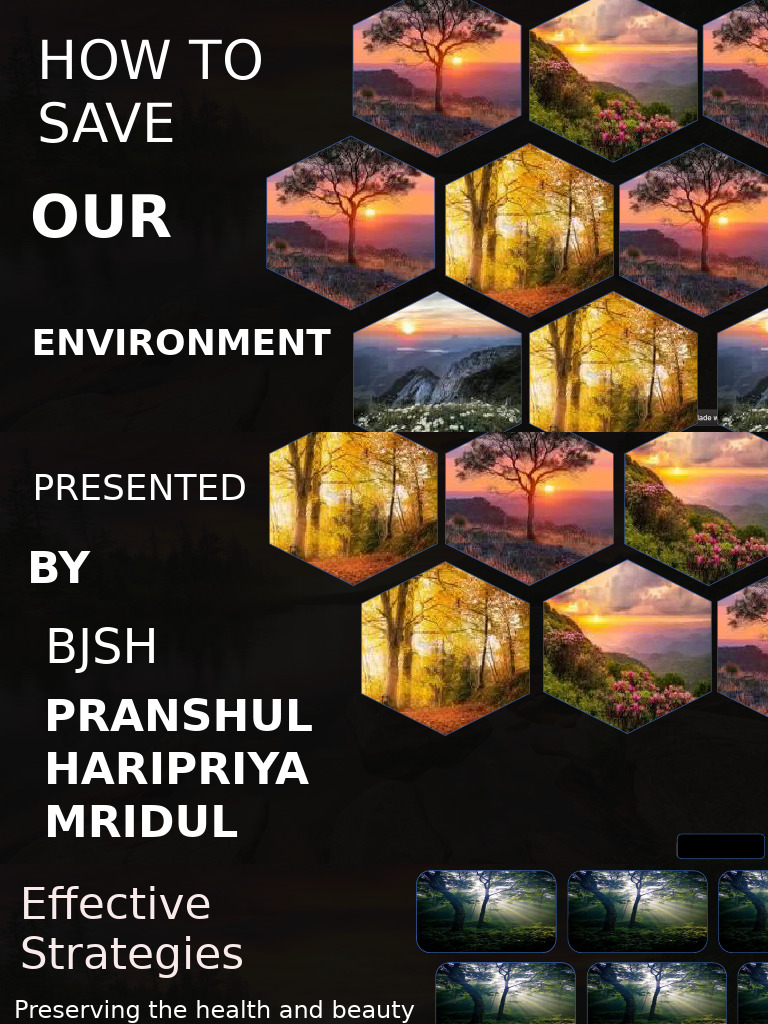 HOW TO SAVE

OUR

ENVIRONMENT

PRESENTED

BY

BJSH

PRANSHUL
HARIPRIYA
MRIDUL

Effective Strategies

Preserving the health and beauty